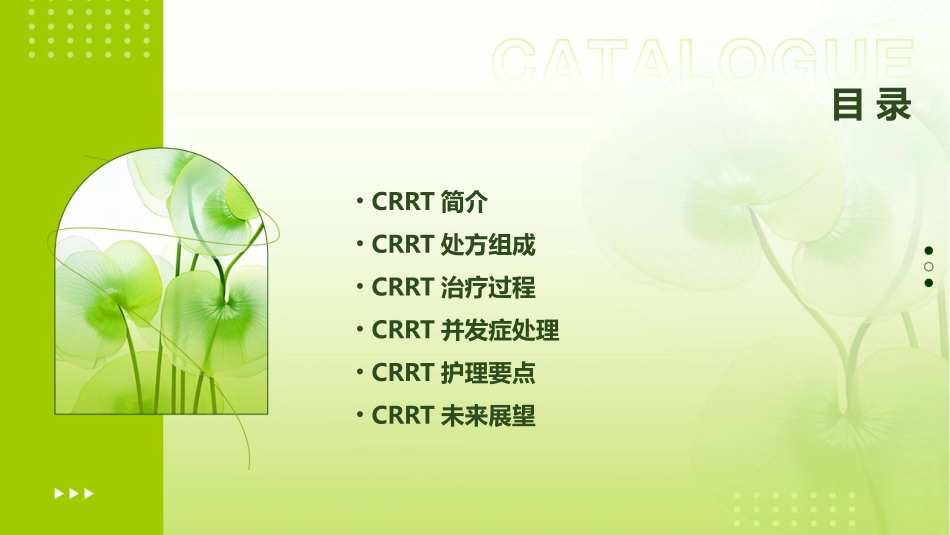 CATALOGUE
目录

• CRRT 简介
• CRRT 处方组成
• CRRT 治疗过程
• CRRT 并发症处理
• CRRT 护理要点
• CRRT 未来展望